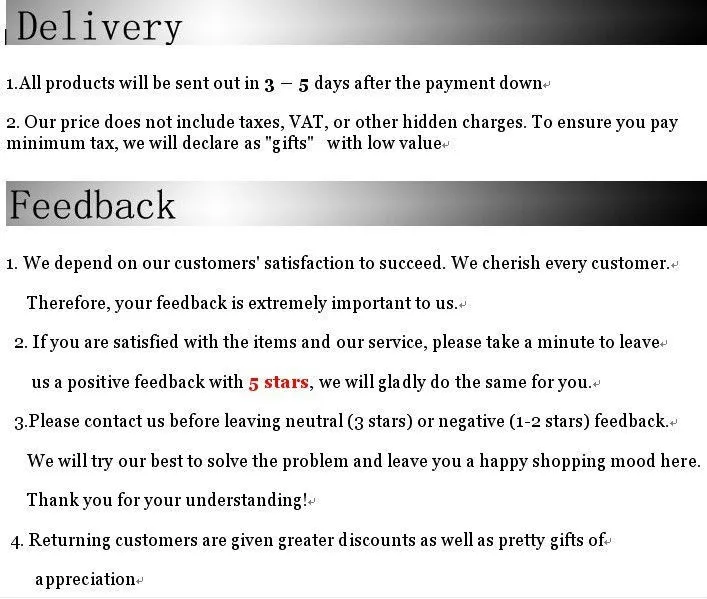 Delivery

1.All products will be sent out in 3 – 5 days after the payment down

2. Our price does not include taxes, VAT, or other hidden charges. To ensure you pay minimum tax, we will declare as "gifts" with low value

Feedback

1. We depend on our customers' satisfaction to succeed. We cherish every customer. Therefore, your feedback is extremely important to us.

2. If you are satisfied with the items and our service, please take a minute to leave us a positive feedback with 5 stars, we will gladly do the same for you.

3.Please contact us before leaving neutral (3 stars) or negative (1-2 stars) feedback. We will try our best to solve the problem and leave you a happy shopping mood here. Thank you for your understanding!

4. Returning customers are given greater discounts as well as pretty gifts of appreciation